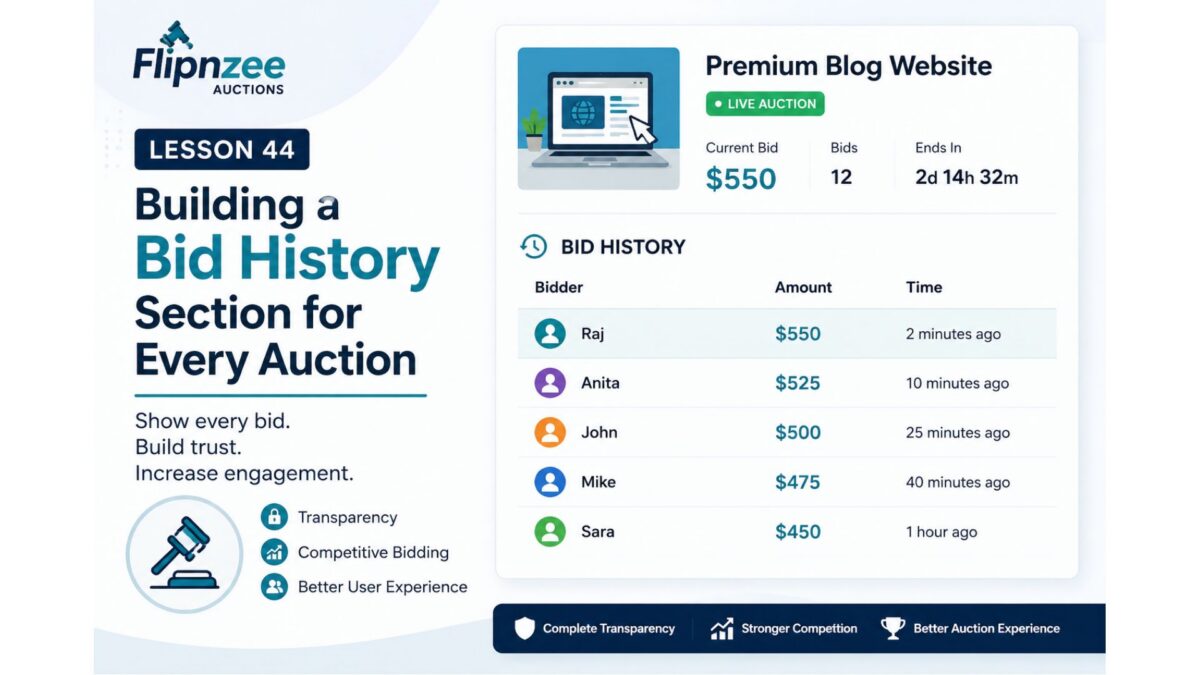 Flipnzee
AUCTIONS

LESSON 44

Building a Bid History Section for Every Auction

Show every bid.
Build trust.
Increase engagement.

Transparency
Competitive Bidding
Better User Experience

Premium Blog Website
LIVE AUCTION

Current Bid
$550

Bids
12

Ends In
2d 14h 32m

BID HISTORY

| Bidder | Amount | Time |
|---|---|---|
| Raj | $550 | 2 minutes ago |
| Anita | $525 | 10 minutes ago |
| John | $500 | 25 minutes ago |
| Mike | $475 | 40 minutes ago |
| Sara | $450 | 1 hour ago |

Complete Transparency
Stronger Competition
Better Auction Experience